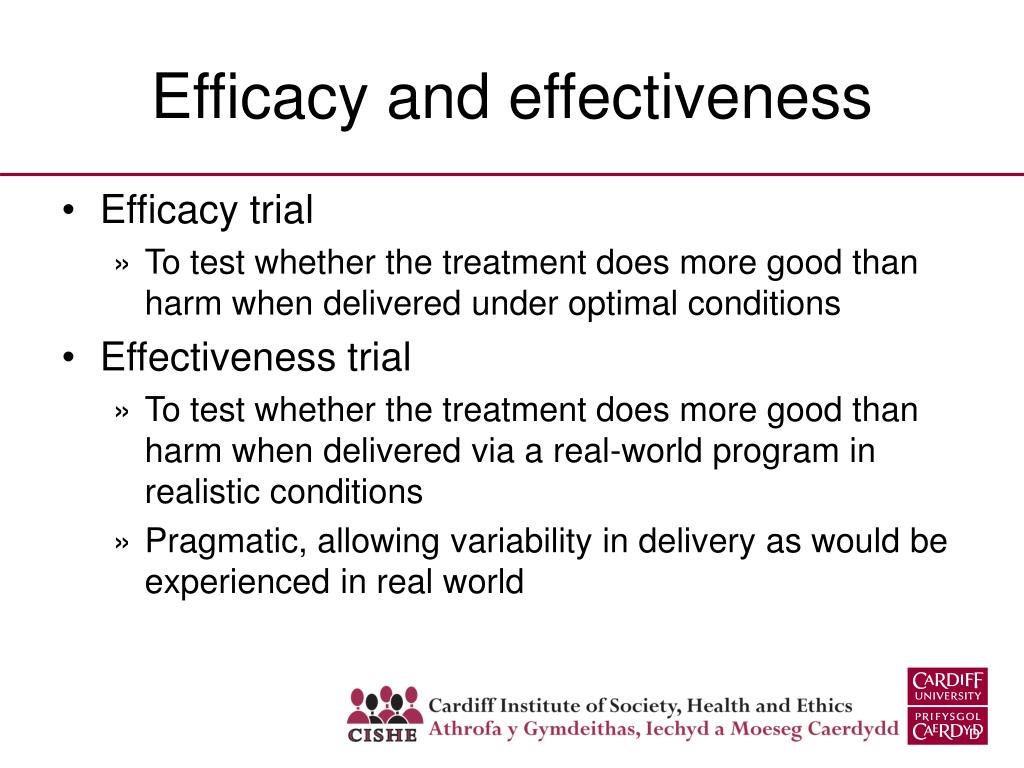 Efficacy and effectiveness

• Efficacy trial
» To test whether the treatment does more good than harm when delivered under optimal conditions
• Effectiveness trial
» To test whether the treatment does more good than harm when delivered via a real-world program in realistic conditions
» Pragmatic, allowing variability in delivery as would be experienced in real world

CISHE
Cardiff Institute of Society, Health and Ethics
Athrofa y Gymdeithas, Iechyd a Moeseg Caerdydd

CARDIFF UNIVERSITY
PRIFYSGOL CAERDYDD